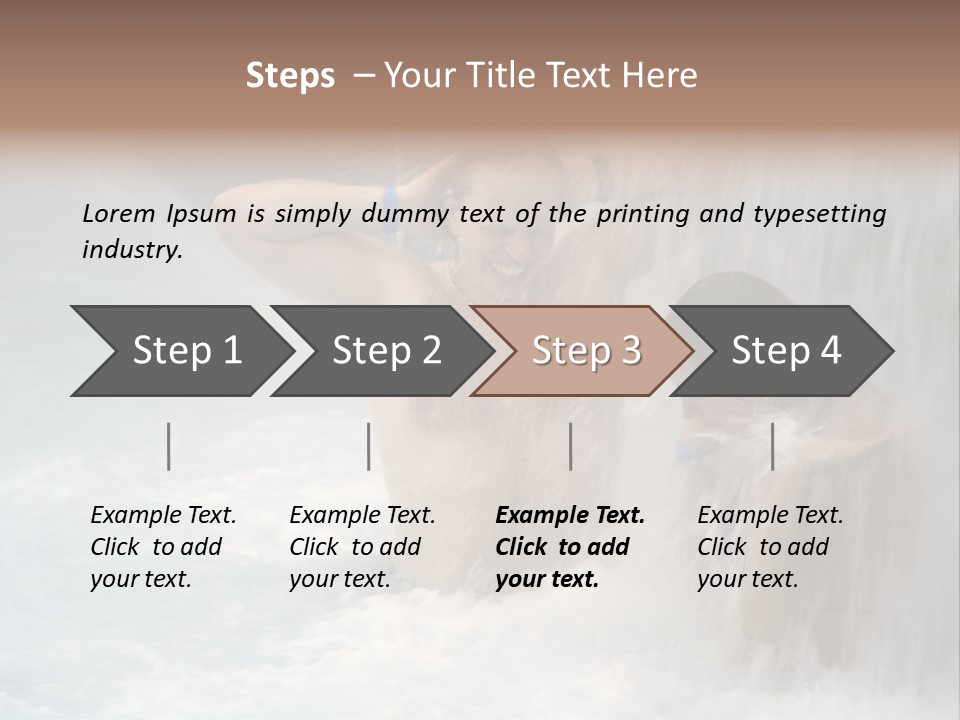 Steps – Your Title Text Here

Lorem Ipsum is simply dummy text of the printing and typesetting industry.

Step 1

Step 2

Step 3

Step 4

Example Text. Click to add your text.

Example Text. Click to add your text.

Example Text. Click to add your text.

Example Text. Click to add your text.